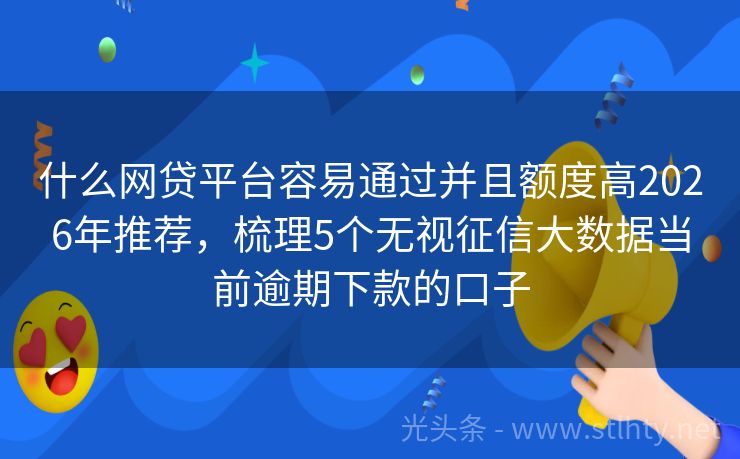 什么网贷平台容易通过并且额度高2026年推荐，梳理5个无视征信大数据当前逾期下款的口子

光头条 - www.stlhty.net